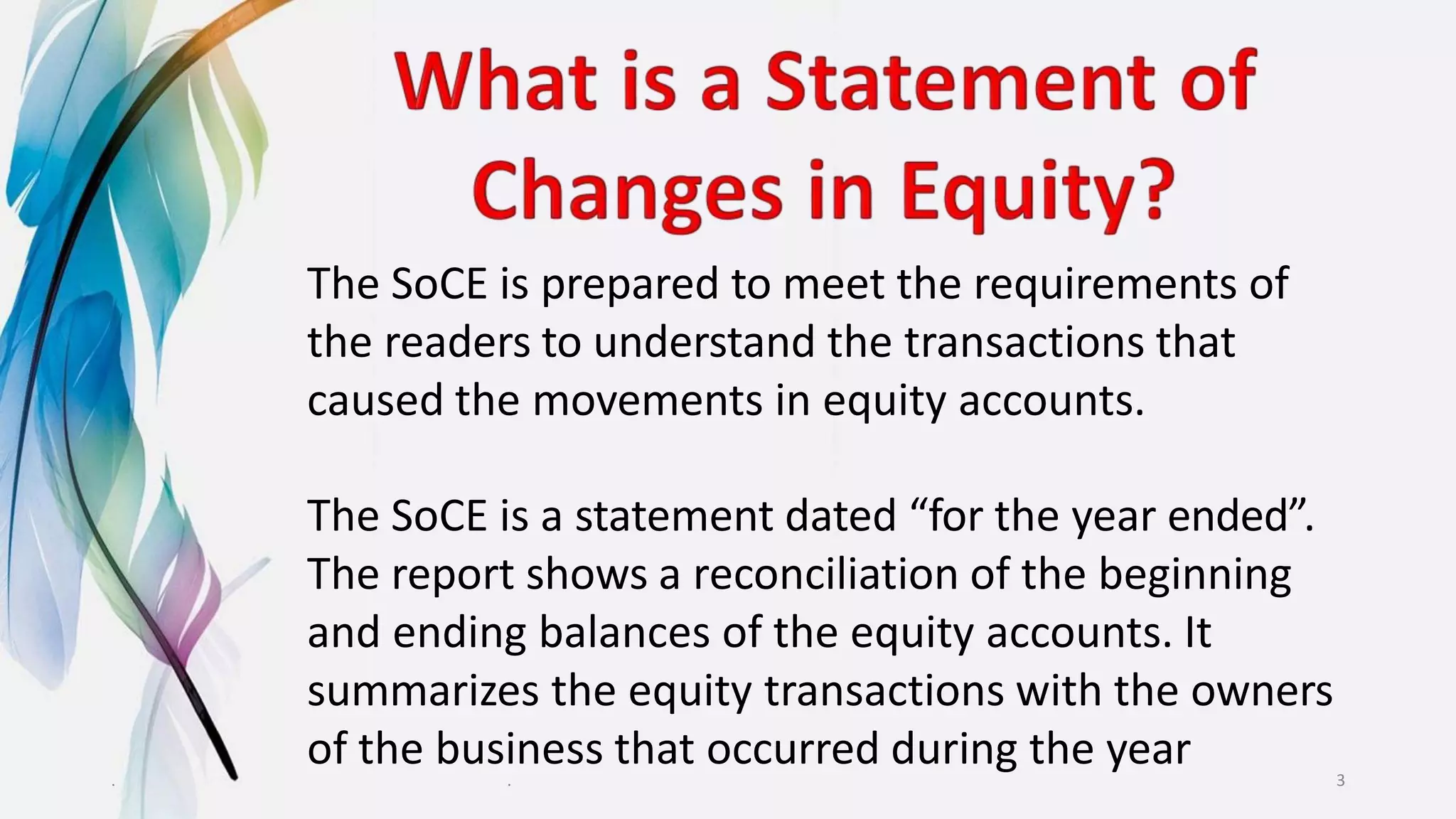 What is a Statement of Changes in Equity?

The SoCE is prepared to meet the requirements of the readers to understand the transactions that caused the movements in equity accounts.

The SoCE is a statement dated “for the year ended”. The report shows a reconciliation of the beginning and ending balances of the equity accounts. It summarizes the equity transactions with the owners of the business that occurred during the year

3